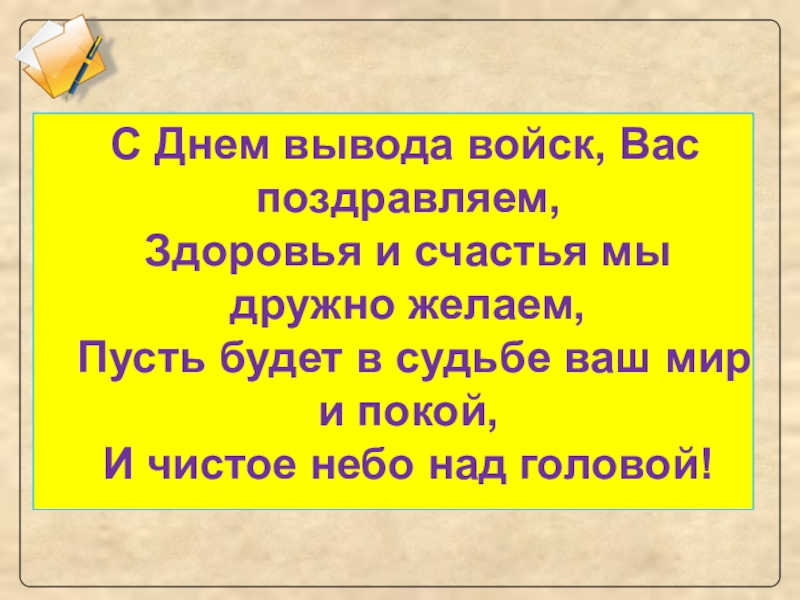 С Днем вывода войск, Вас поздравляем,
Здоровья и счастья мы дружно желаем,
Пусть будет в судьбе ваш мир и покой,
И чистое небо над головой!